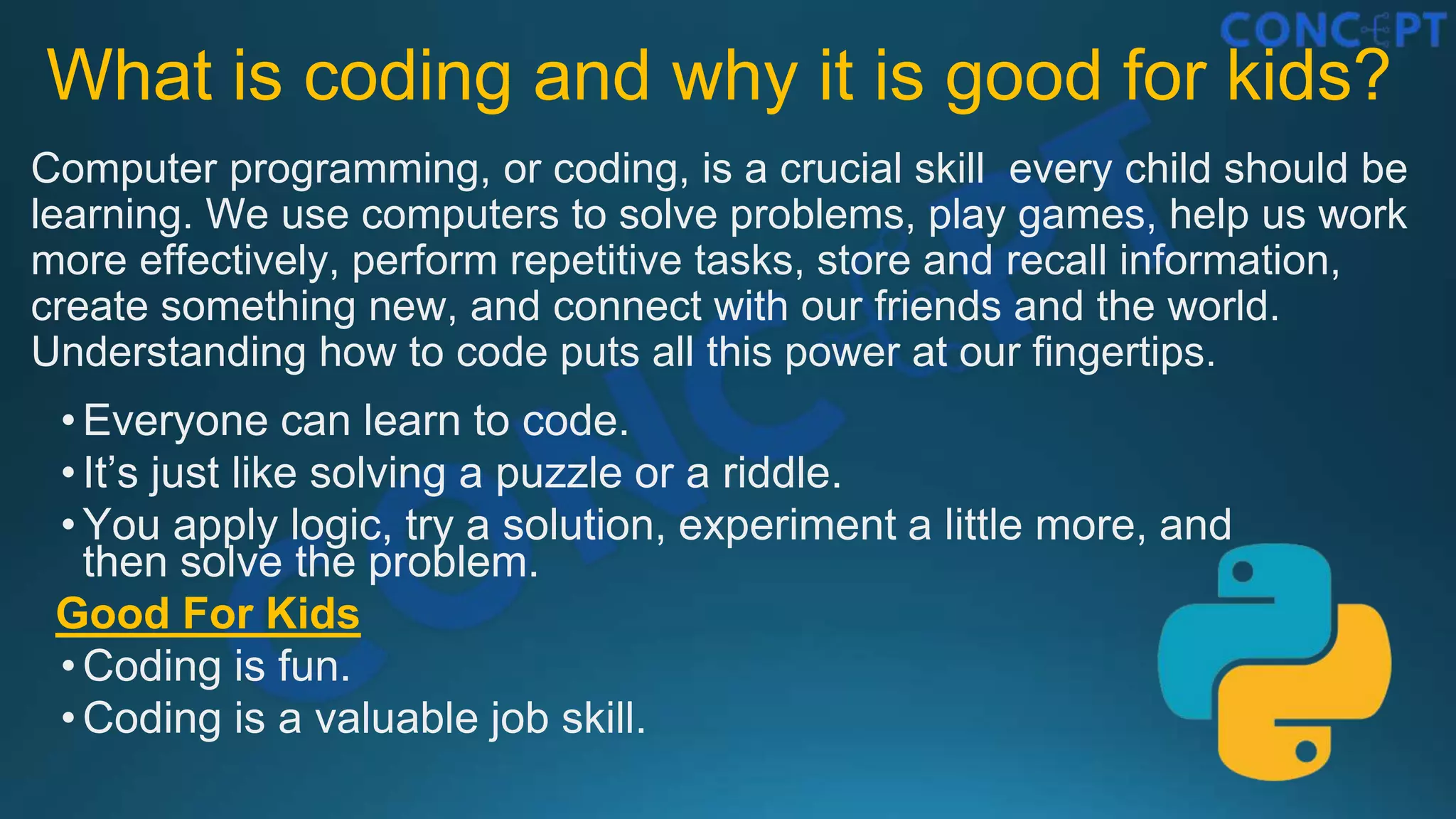 CONCEPT

What is coding and why it is good for kids?

Computer programming, or coding, is a crucial skill every child should be learning. We use computers to solve problems, play games, help us work more effectively, perform repetitive tasks, store and recall information, create something new, and connect with our friends and the world. Understanding how to code puts all this power at our fingertips.

• Everyone can learn to code.
• It's just like solving a puzzle or a riddle.
• You apply logic, try a solution, experiment a little more, and then solve the problem.

Good For Kids

• Coding is fun.
• Coding is a valuable job skill.

CONCEPT